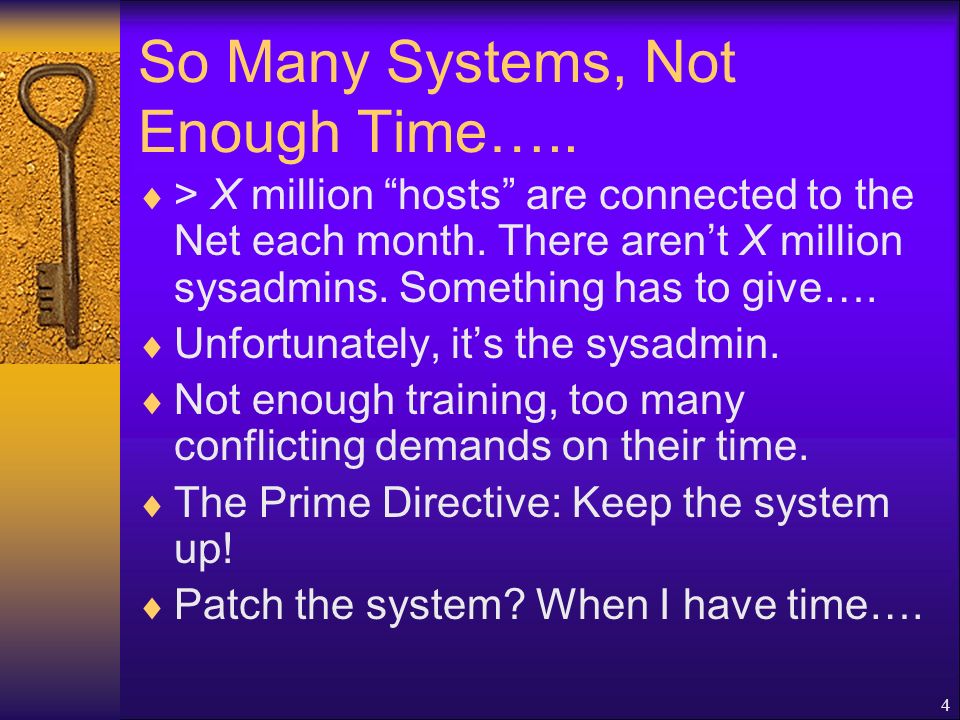 So Many Systems, Not Enough Time…..

♦ > X million “hosts” are connected to the Net each month. There aren’t X million sysadmins. Something has to give….
♦ Unfortunately, it’s the sysadmin.
♦ Not enough training, too many conflicting demands on their time.
♦ The Prime Directive: Keep the system up!
♦ Patch the system? When I have time….

4